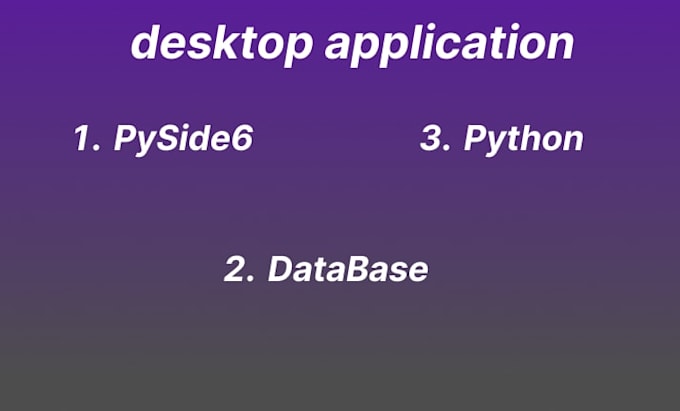 desktop application

1. PySide6

3. Python

2. DataBase